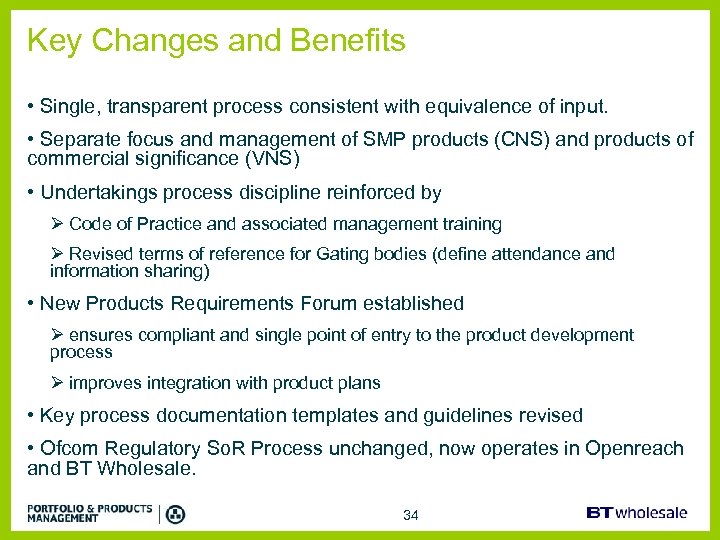 Key Changes and Benefits

• Single, transparent process consistent with equivalence of input.

• Separate focus and management of SMP products (CNS) and products of commercial significance (VNS)

• Undertakings process discipline reinforced by

➢ Code of Practice and associated management training

➢ Revised terms of reference for Gating bodies (define attendance and information sharing)

• New Products Requirements Forum established

➢ ensures compliant and single point of entry to the product development process

➢ improves integration with product plans

• Key process documentation templates and guidelines revised

• Ofcom Regulatory SoR Process unchanged, now operates in Openreach and BT Wholesale.

PORTFOLIO & PRODUCTS MANAGEMENT

34

BT wholesale